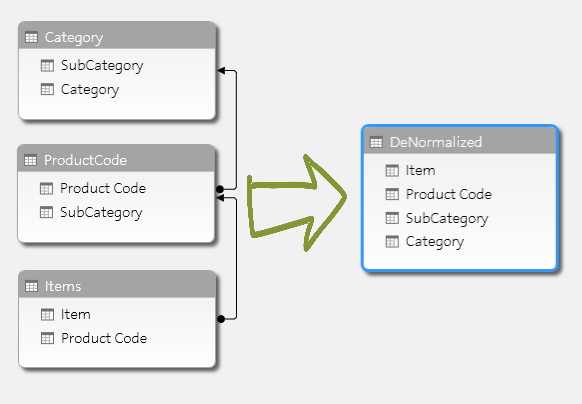 Category
SubCategory
Category

ProductCode
Product Code
SubCategory

Items
Item
Product Code

DeNormalized
Item
Product Code
SubCategory
Category